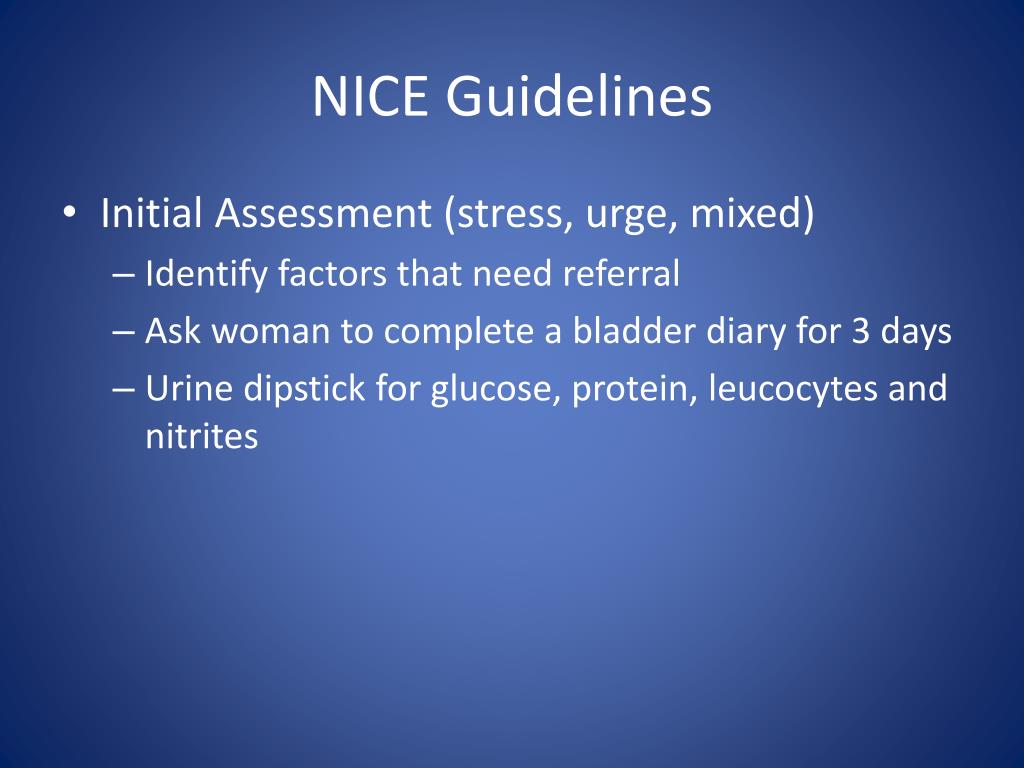 NICE Guidelines

• Initial Assessment (stress, urge, mixed)
  – Identify factors that need referral
  – Ask woman to complete a bladder diary for 3 days
  – Urine dipstick for glucose, protein, leucocytes and nitrites